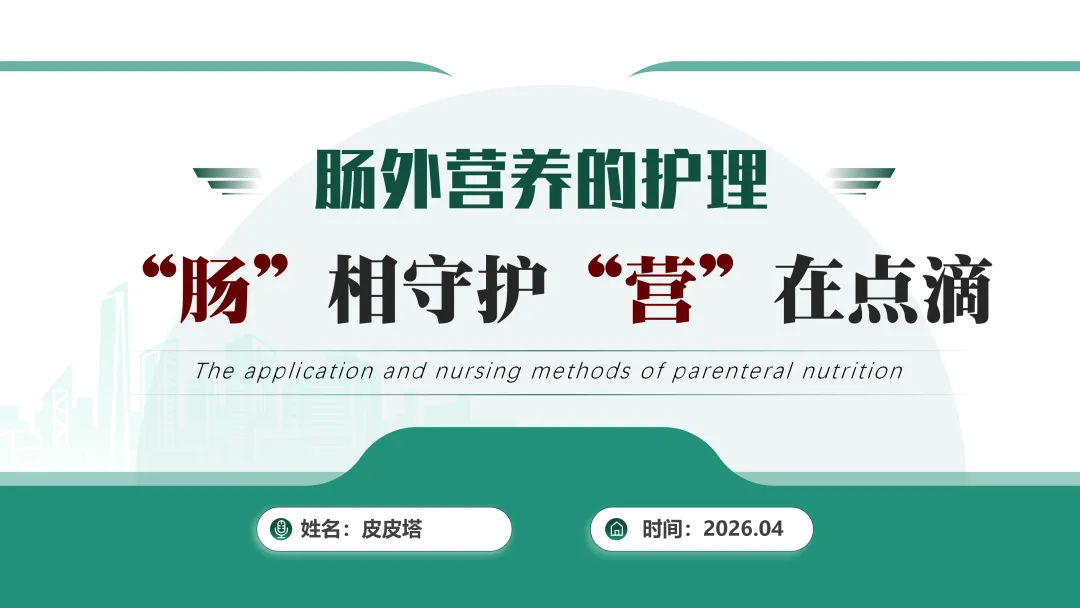 肠外营养的护理

“肠”相守护“营”在点滴

The application and nursing methods of parenteral nutrition

姓名：皮皮塔

时间：2026.04